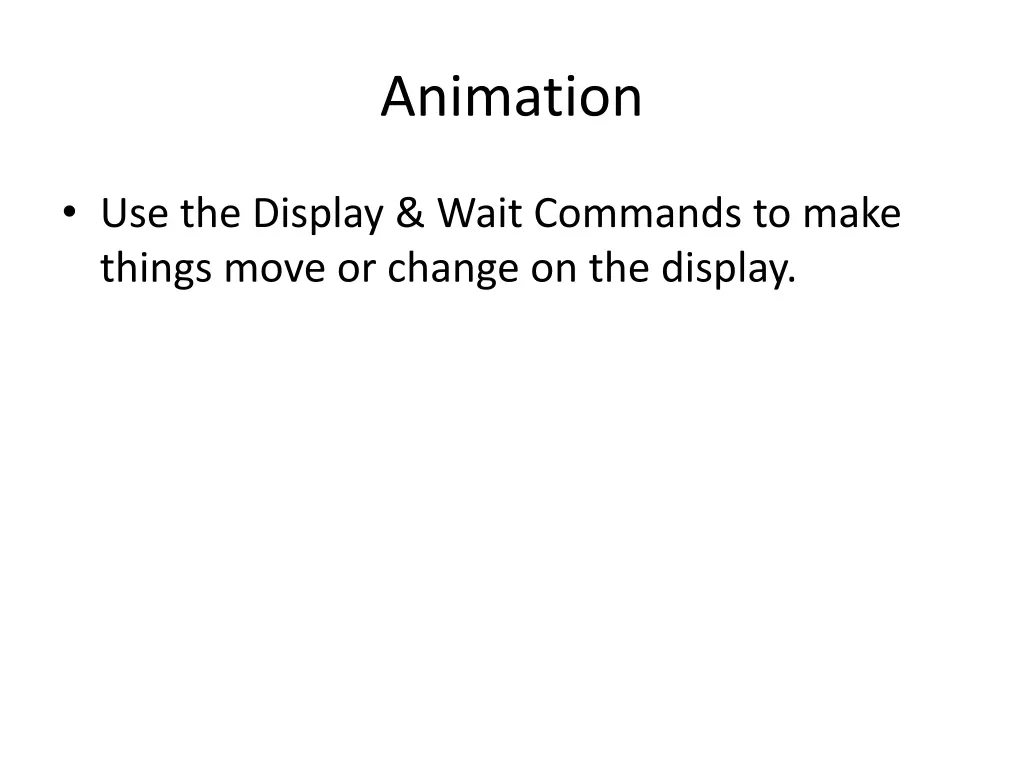 Animation

• Use the Display & Wait Commands to make things move or change on the display.